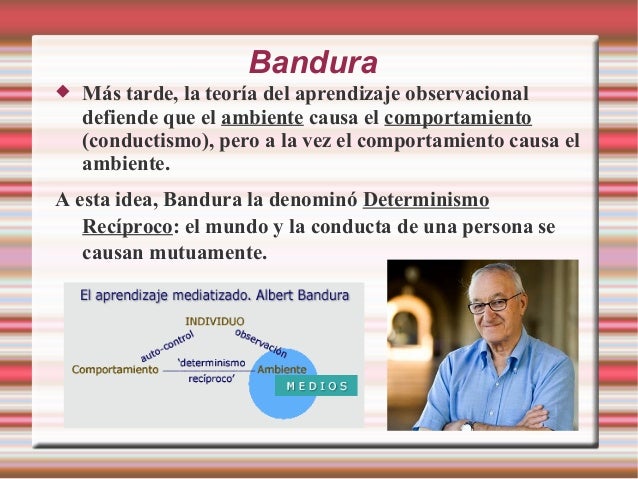 Bandura

Más tarde, la teoría del aprendizaje observacional defiende que el ambiente causa el comportamiento (conductismo), pero a la vez el comportamiento causa el ambiente.

A esta idea, Bandura la denominó Determinismo Recíproco: el mundo y la conducta de una persona se causan mutuamente.

El aprendizaje mediatizado. Albert Bandura

INDIVIDUO

auto-control

observación

Comportamiento

'determinismo recíproco'

Ambiente

MEDIOS